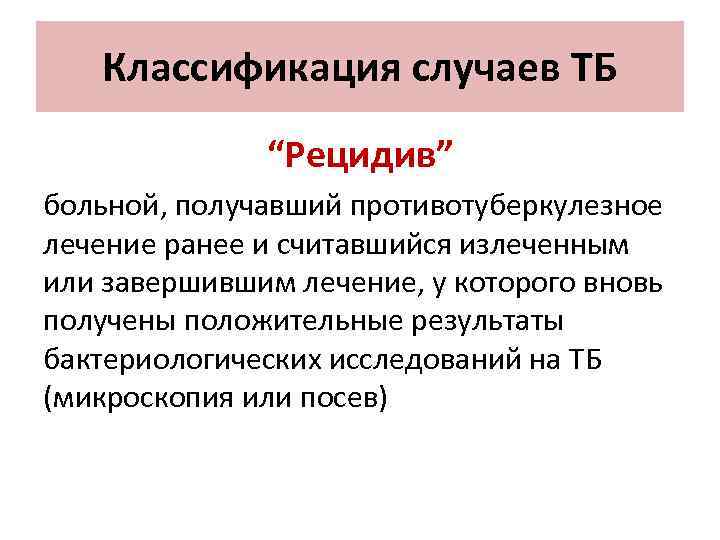 Классификация случаев ТБ

“Рецидив”

больной, получавший противотуберкулезное лечение ранее и считавшийся излеченным или завершившим лечение, у которого вновь получены положительные результаты бактериологических исследований на ТБ (микроскопия или посев)